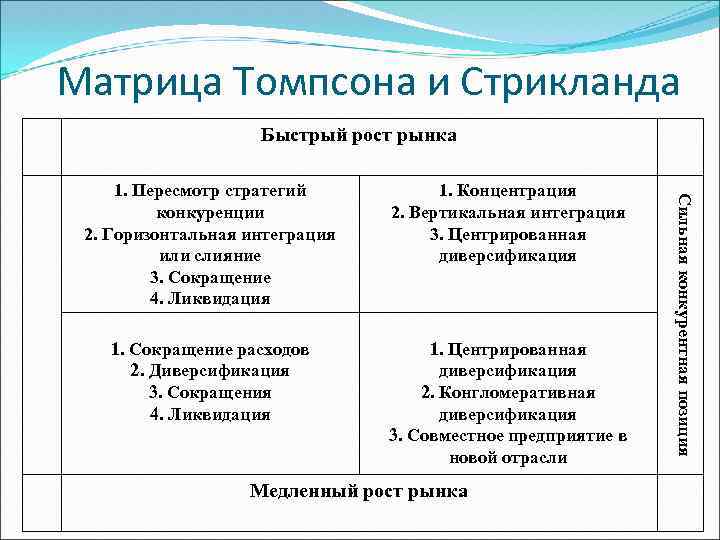 Матрица Томпсона и Стрикланда

| | Быстрый рост рынка | | |
|---|---|---|---|
| | 1. Пересмотр стратегий конкуренции 2. Горизонтальная интеграция или слияние 3. Сокращение 4. Ликвидация | 1. Концентрация 2. Вертикальная интеграция 3. Центрированная диверсификация | Сильная конкурентная позиция |
| | 1. Сокращение расходов 2. Диверсификация 3. Сокращения 4. Ликвидация | 1. Центрированная диверсификация 2. Конгломеративная диверсификация 3. Совместное предприятие в новой отрасли | |
| | Медленный рост рынка | | |